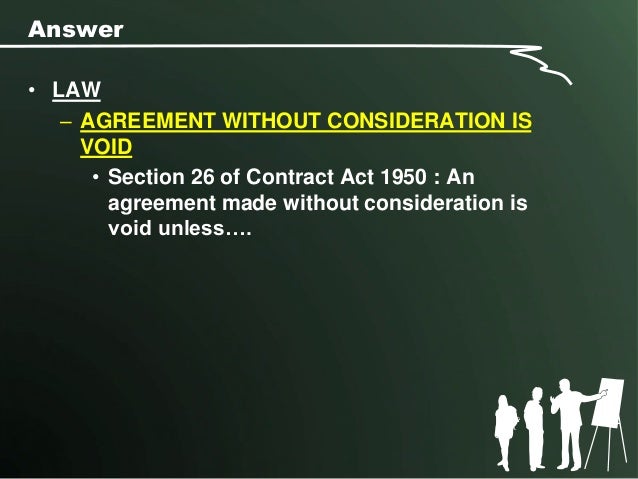 Answer

• LAW
  – AGREEMENT WITHOUT CONSIDERATION IS VOID
    • Section 26 of Contract Act 1950 : An agreement made without consideration is void unless….